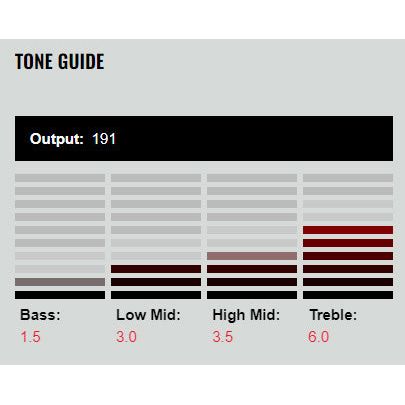 TONE GUIDE

Output: 191

Bass:
1.5

Low Mid:
3.0

High Mid:
3.5

Treble:
6.0